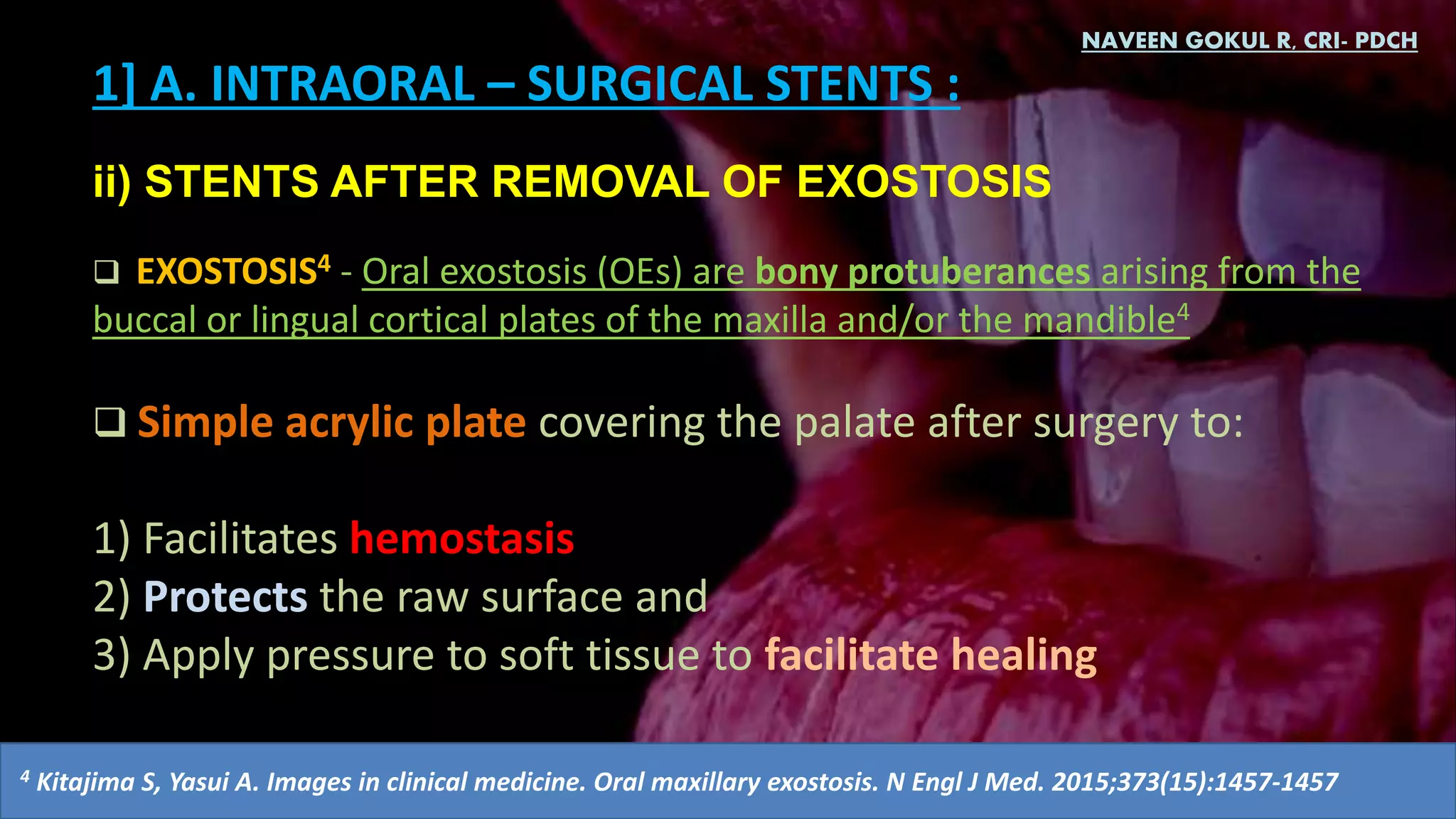 NAVEEN GOKUL R, CRI- PDCH

1] A. INTRAORAL – SURGICAL STENTS :

ii) STENTS AFTER REMOVAL OF EXOSTOSIS

❑ EXOSTOSIS$^4$ - Oral exostosis (OEs) are bony protuberances arising from the buccal or lingual cortical plates of the maxilla and/or the mandible$^4$

❑ Simple acrylic plate covering the palate after surgery to:

1) Facilitates hemostasis
2) Protects the raw surface and
3) Apply pressure to soft tissue to facilitate healing

$^4$ Kitajima S, Yasui A. Images in clinical medicine. Oral maxillary exostosis. N Engl J Med. 2015;373(15):1457-1457